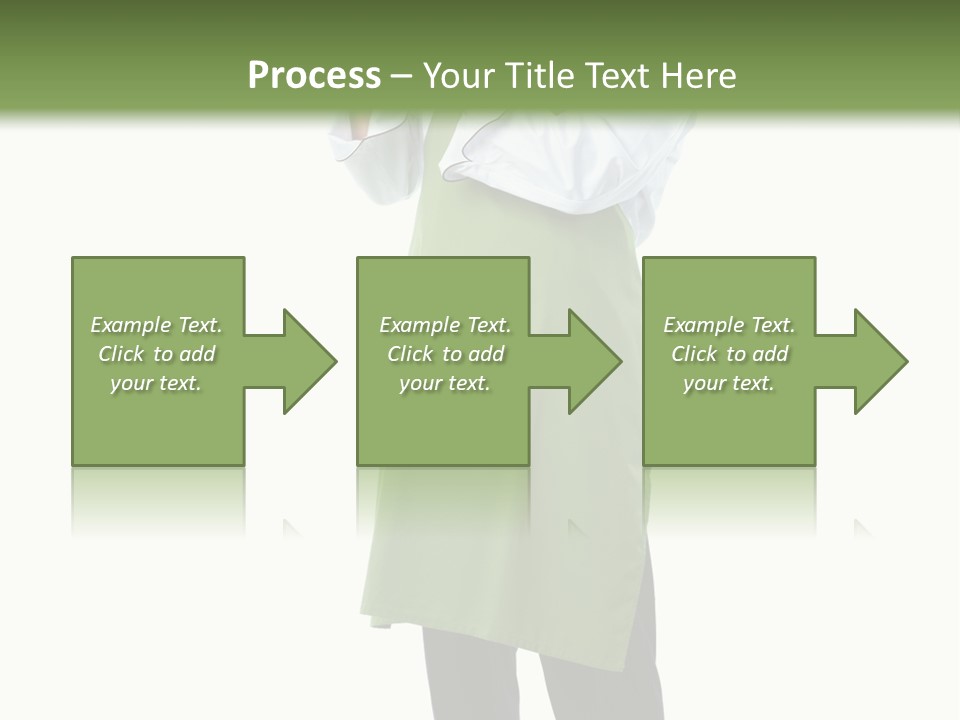 Process – Your Title Text Here

Example Text. Click to add your text.

Example Text. Click to add your text.

Example Text. Click to add your text.